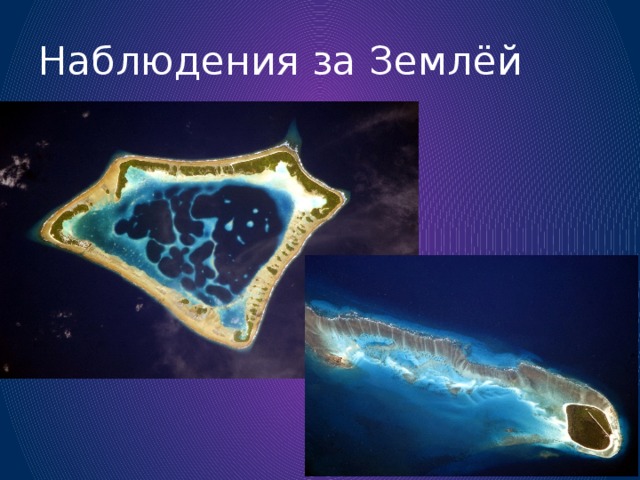 Наблюдения за Землёй